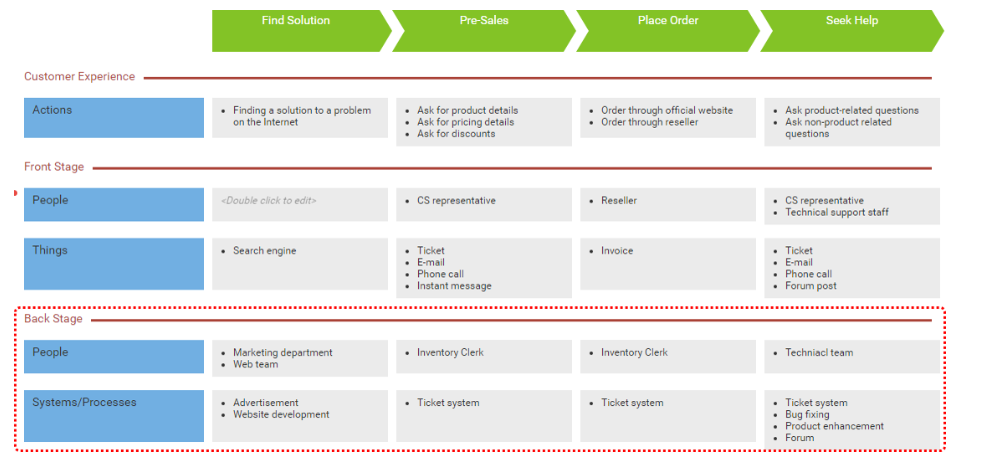 Find Solution
Pre-Sales
Place Order
Seek Help

Customer Experience

Actions

- Finding a solution to a problem on the Internet

- Ask for product details
- Ask for pricing details
- Ask for discounts

- Order through official website
- Order through reseller

- Ask product-related questions
- Ask non-product related questions

Front Stage

People

<Double click to edit>

- CS representative

- Reseller

- CS representative
- Technical support staff

Things

- Search engine

- Ticket
- E-mail
- Phone call
- Instant message

- Invoice

- Ticket
- E-mail
- Phone call
- Forum post

Back Stage

People

- Marketing department
- Web team

- Inventory Clerk

- Inventory Clerk

- Techniacl team

Systems/Processes

- Advertisement
- Website development

- Ticket system

- Ticket system

- Ticket system
- Bug fixing
- Product enhancement
- Forum